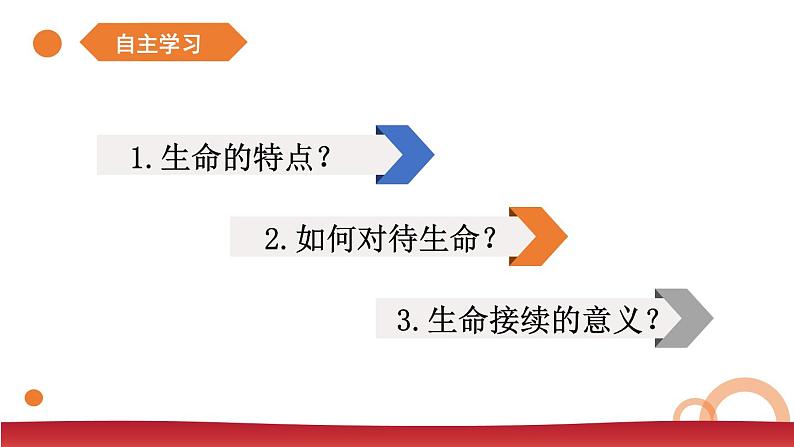 自主学习

1.生命的特点？

2.如何对待生命？

3.生命接续的意义？